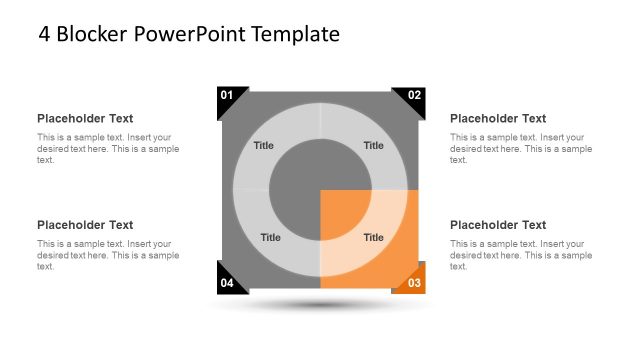 4 Blocker PowerPoint Template

Placeholder Text

This is a sample text. Insert your desired text here. This is a sample text.

Placeholder Text

This is a sample text. Insert your desired text here. This is a sample text.

01

02

Title

Title

Title

Title

04

03

Placeholder Text

This is a sample text. Insert your desired text here. This is a sample text.

Placeholder Text

This is a sample text. Insert your desired text here. This is a sample text.